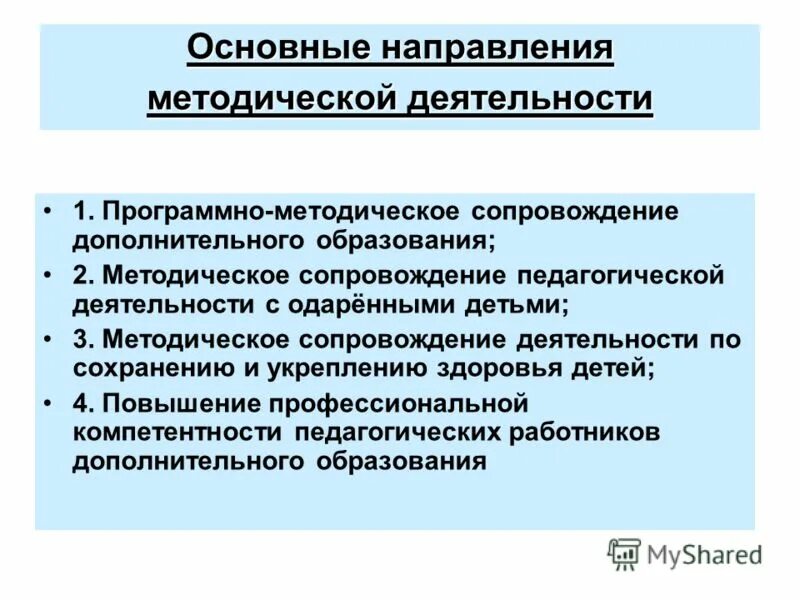 Основные направления методической деятельности

• 1. Программно-методическое сопровождение дополнительного образования;
• 2. Методическое сопровождение педагогической деятельности с одарёнными детьми;
• 3. Методическое сопровождение деятельности по сохранению и укреплению здоровья детей;
• 4. Повышение профессиональной компетентности педагогических работников дополнительного образования

MyShared